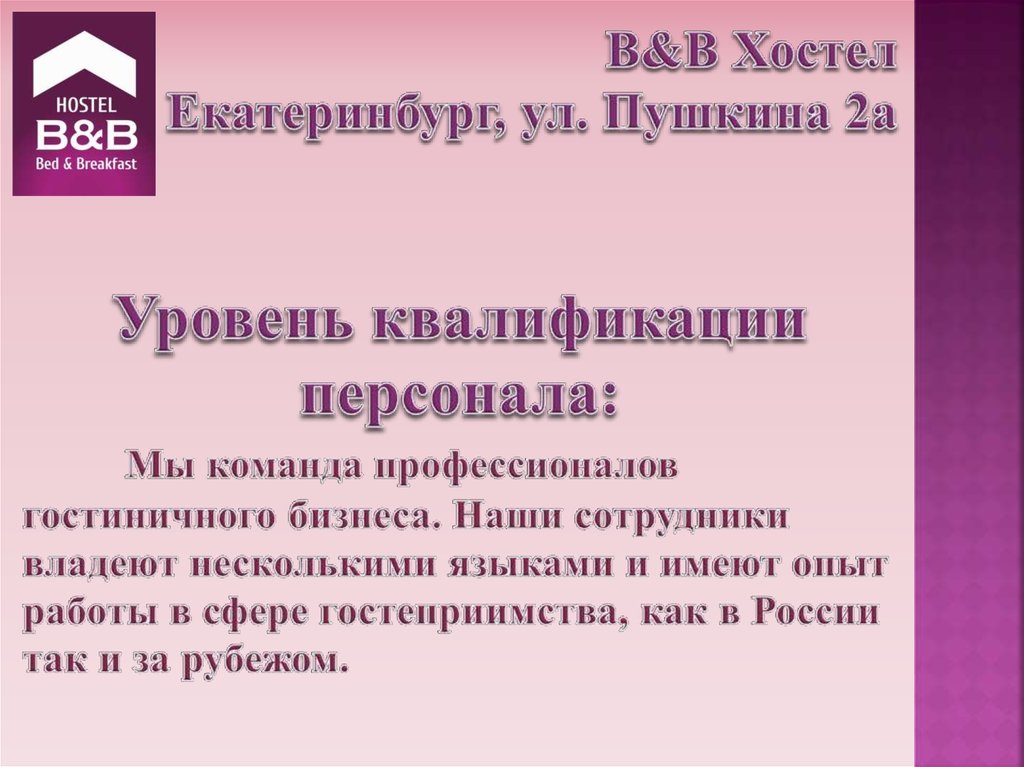 HOSTEL
B&B
Bed & Breakfast

B&B Хостел
Екатеринбург, ул. Пушкина 2а

Уровень квалификации персонала:

Мы команда профессионалов гостиничного бизнеса. Наши сотрудники владеют несколькими языками и имеют опыт работы в сфере гостеприимства, как в России так и за рубежом.